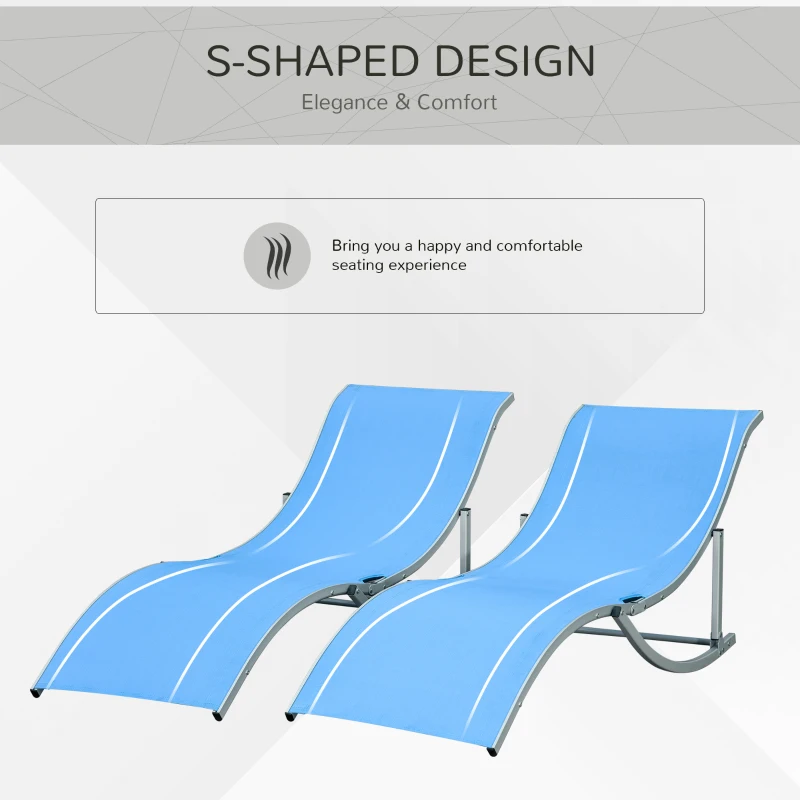 S-SHAPED DESIGN
Elegance & Comfort

Bring you a happy and comfortable seating experience